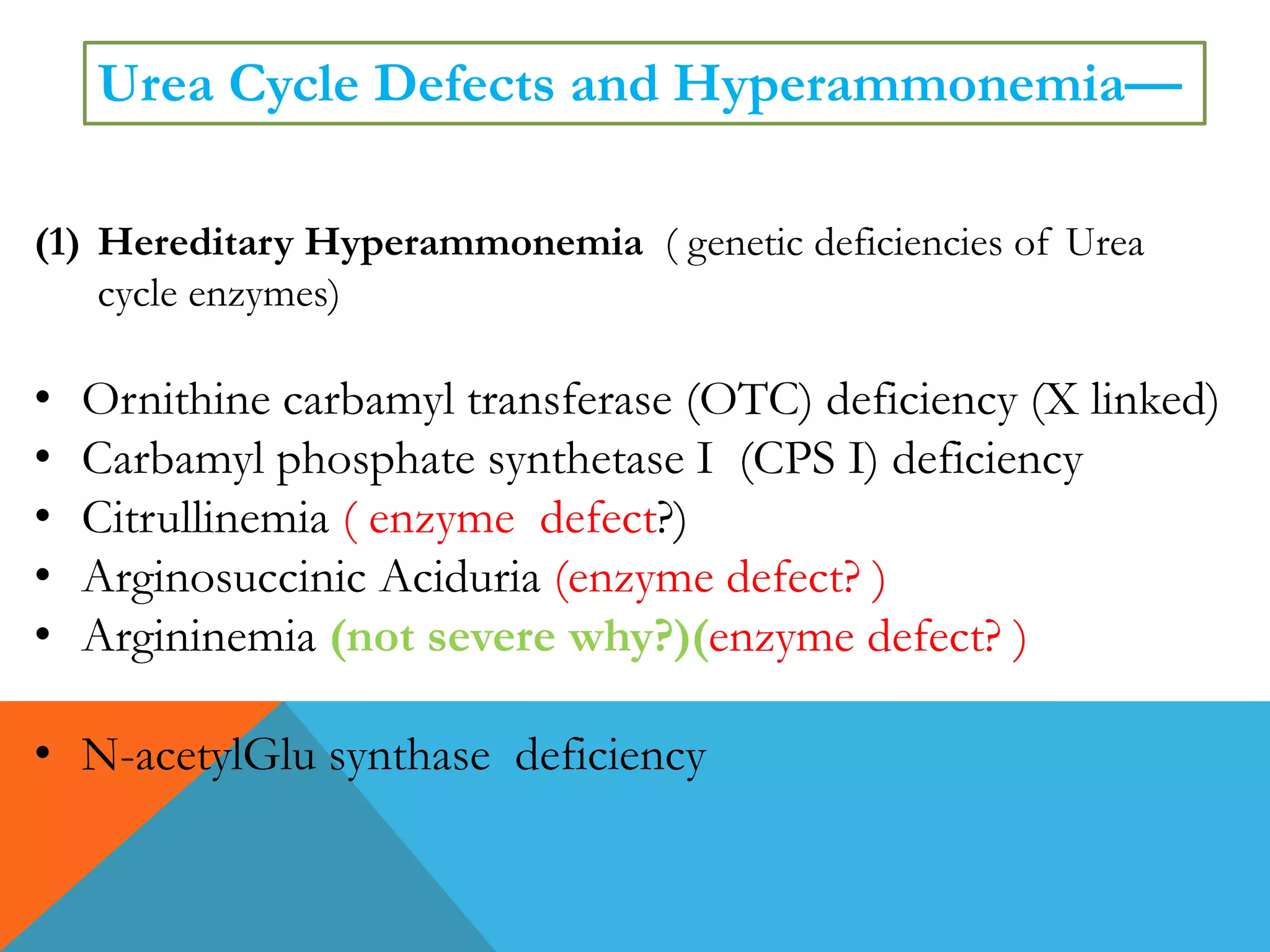 Urea Cycle Defects and Hyperammonemia—

(1) Hereditary Hyperammonemia ( genetic deficiencies of Urea cycle enzymes)

• Ornithine carbamyl transferase (OTC) deficiency (X linked)
• Carbamyl phosphate synthetase I (CPS I) deficiency
• Citrullinemia ( enzyme defect?)
• Arginosuccinic Aciduria (enzyme defect? )
• Argininemia (not severe why?)(enzyme defect? )

• N-acetylGlu synthase deficiency